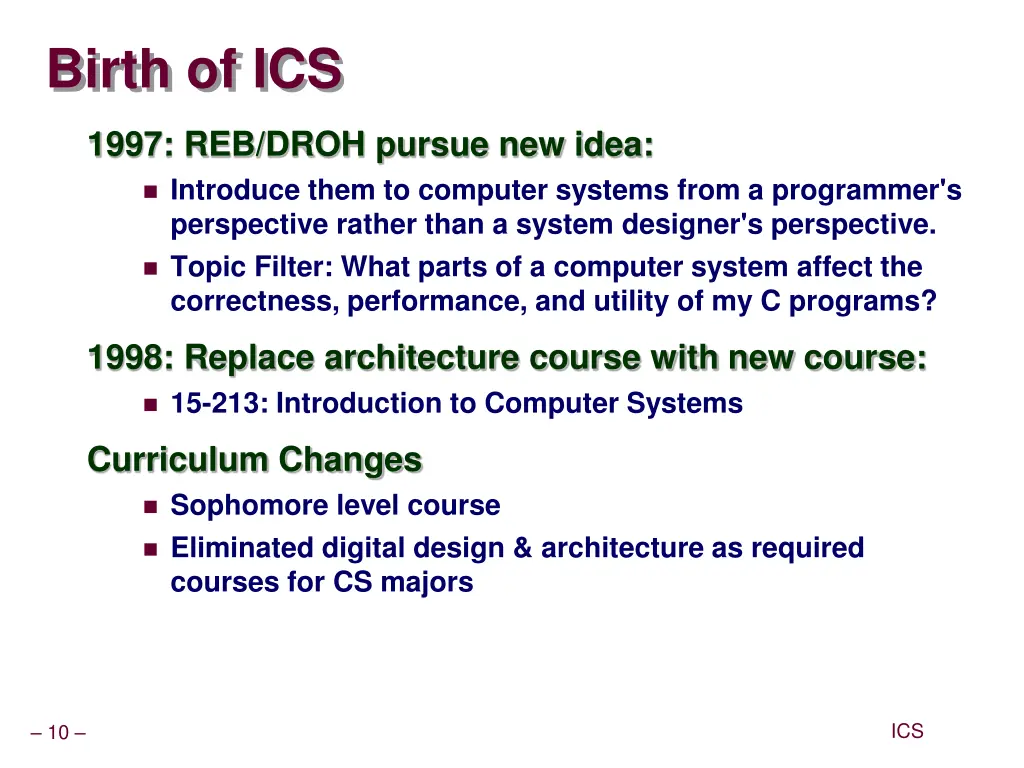 Birth of ICS

1997: REB/DROH pursue new idea:

- Introduce them to computer systems from a programmer's perspective rather than a system designer's perspective.
- Topic Filter: What parts of a computer system affect the correctness, performance, and utility of my C programs?

1998: Replace architecture course with new course:

- 15-213: Introduction to Computer Systems

Curriculum Changes

- Sophomore level course
- Eliminated digital design & architecture as required courses for CS majors

– 10 –

ICS